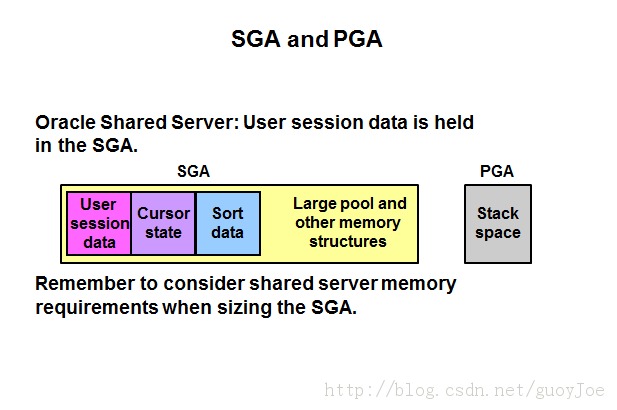 SGA and PGA

Oracle Shared Server: User session data is held in the SGA.

SGA

User session data

Cursor state

Sort data

Large pool and other memory structures

PGA

Stack space

Remember to consider shared server memory requirements when sizing the SGA.

http://blog.csdn.net/guoyJoe